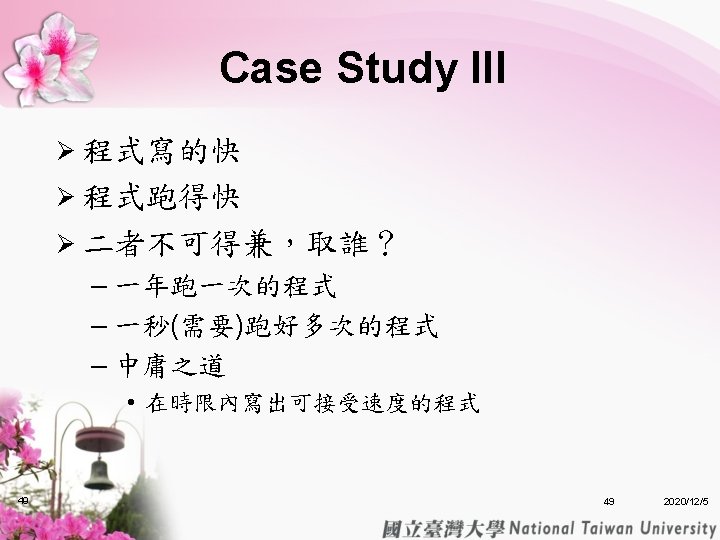 Case Study III

➢ 程式寫的快

➢ 程式跑得快

➢ 二者不可得兼，取誰？

– 一年跑一次的程式

– 一秒(需要)跑好多次的程式

– 中庸之道

• 在時限內寫出可接受速度的程式

49

49

2020/12/5

國立臺灣大學 National Taiwan University